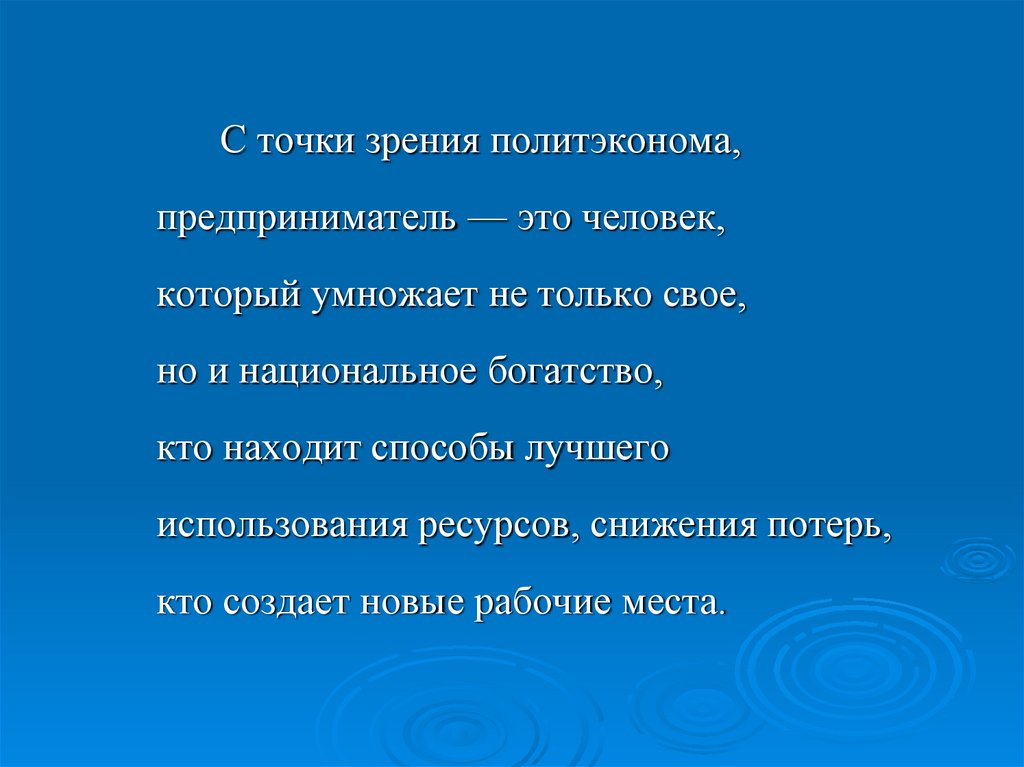 С точки зрения политэконома, предприниматель — это человек, который умножает не только свое, но и национальное богатство, кто находит способы лучшего использования ресурсов, снижения потерь, кто создает новые рабочие места.